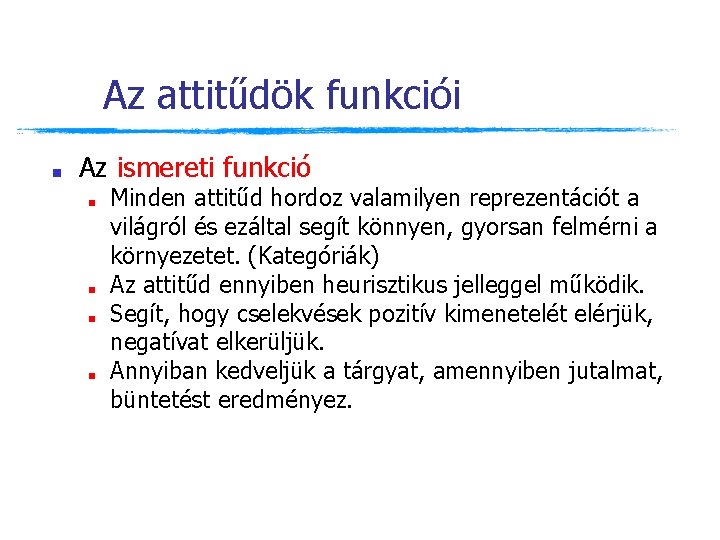 Az attitűdök funkciói

Az ismereti funkció

Minden attitűd hordoz valamilyen reprezentációt a világról és ezáltal segít könnyen, gyorsan felmérni a környezetet. (Kategóriák)

Az attitűd ennyiben heurisztikus jelleggel működik.

Segít, hogy cselekvések pozitív kimenetelét elérjük, negatívat elkerüljük.

Annyiban kedveljük a tárgyat, amennyiben jutalmat, büntetést eredményez.